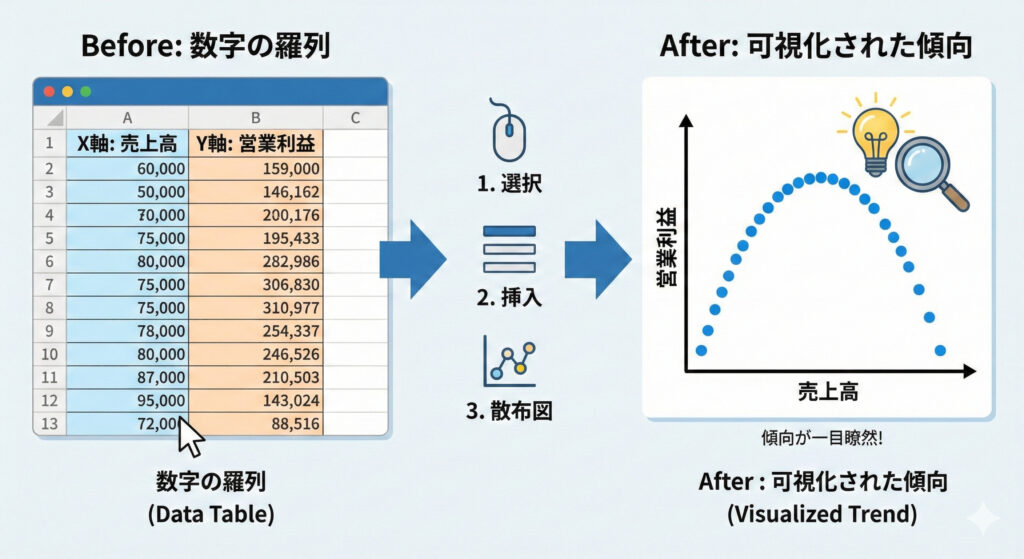 Before: 数字の羅列

|  | A | B | C |
|---|---|---|---|
| 1 | X軸: 売上高 | Y軸: 営業利益 |  |
| 2 | 60,000 | 159,000 |  |
| 3 | 50,000 | 146,162 |  |
| 4 | 70,000 | 200,176 |  |
| 5 | 75,000 | 195,433 |  |
| 6 | 80,000 | 282,986 |  |
| 7 | 75,000 | 306,830 |  |
| 8 | 75,000 | 310,977 |  |
| 9 | 78,000 | 254,337 |  |
| 10 | 80,000 | 246,526 |  |
| 11 | 87,000 | 210,503 |  |
| 12 | 95,000 | 143,024 |  |
| 13 | 72,000 | 88,516 |  |

数字の羅列
(Data Table)

1. 選択
2. 挿入
3. 散布図

After: 可視化された傾向

営業利益
売上高

傾向が一目瞭然!

After : 可視化された傾向
(Visualized Trend)